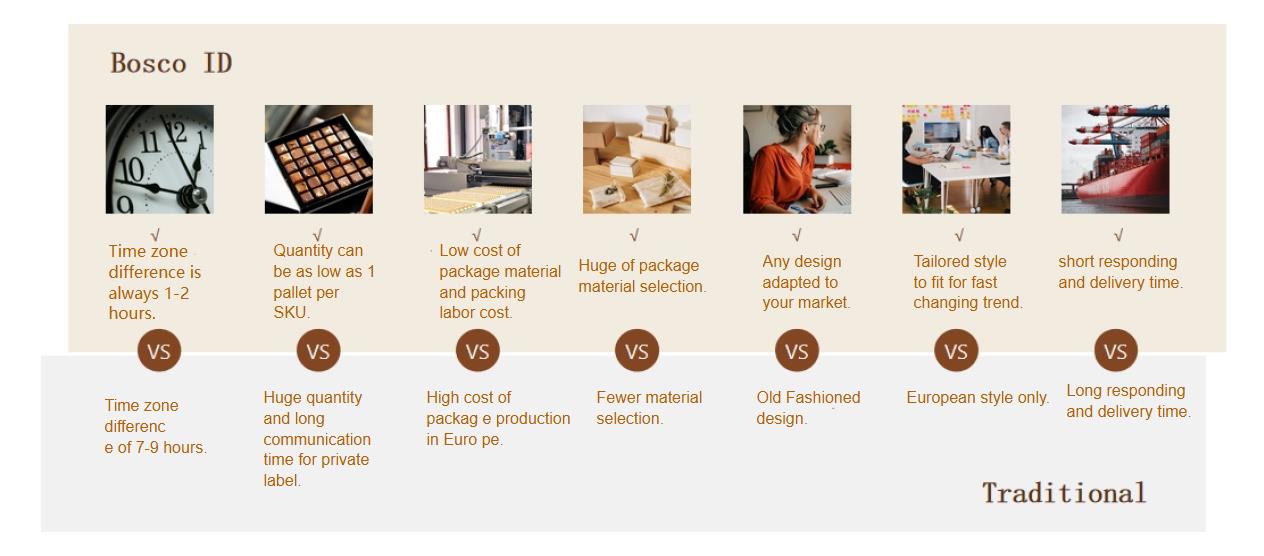 Bosco ID

√
Time zone difference is always 1-2 hours.

√
Quantity can be as low as 1 pallet per SKU.

√
Low cost of package material and packing labor cost.

√
Huge of package material selection.

√
Any design adapted to your market.

√
Tailored style to fit for fast changing trend.

√
short responding and delivery time.

VS

VS

VS

VS

VS

VS

VS

Time zone differenc e of 7-9 hours.

Huge quantity and long communication time for private label.

High cost of packag e production in Euro pe.

Fewer material selection.

Old Fashioned design.

European style only.

Long responding and delivery time.

Traditional